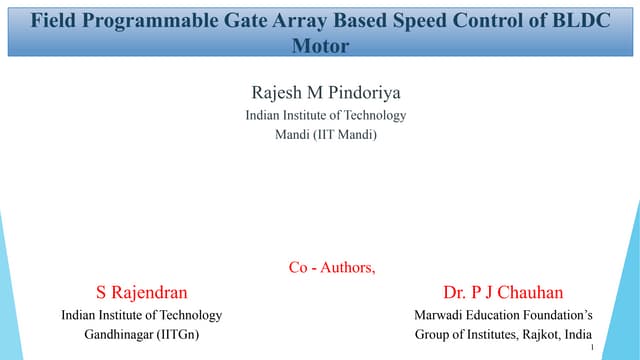 Field Programmable Gate Array Based Speed Control of BLDC Motor

Rajesh M Pindoriya
Indian Institute of Technology
Mandi (IIT Mandi)

Co - Authors,

S Rajendran
Indian Institute of Technology
Gandhinagar (IITGn)

Dr. P J Chauhan
Marwadi Education Foundation's
Group of Institutes, Rajkot, India

1